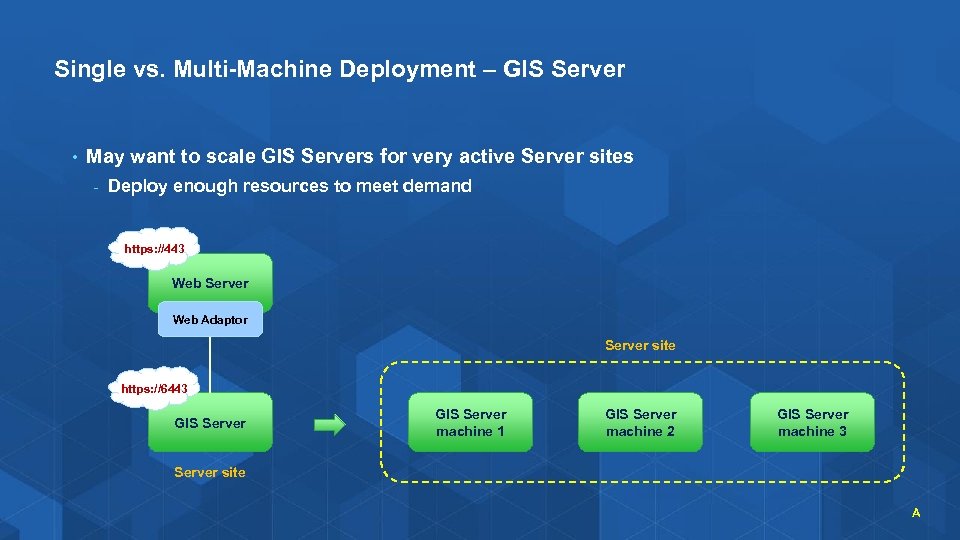 Single vs. Multi-Machine Deployment – GIS Server

• May want to scale GIS Servers for very active Server sites
- Deploy enough resources to meet demand

https://443

Web Server

Web Adaptor

https://6443

GIS Server

Server site

Server site

GIS Server machine 1

GIS Server machine 2

GIS Server machine 3

A